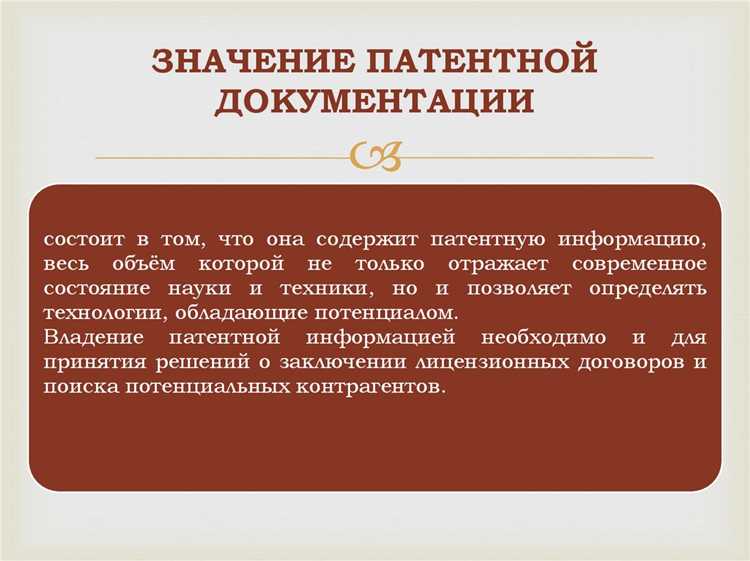 ЗНАЧЕНИЕ ПАТЕНТНОЙ ДОКУМЕНТАЦИИ

состоит в том, что она содержит патентную информацию, весь объём которой не только отражает современное состояние науки и техники, но и позволяет определять технологии, обладающие потенциалом.
Владение патентной информацией необходимо и для принятия решений о заключении лицензионных договоров и поиска потенциальных контрагентов.